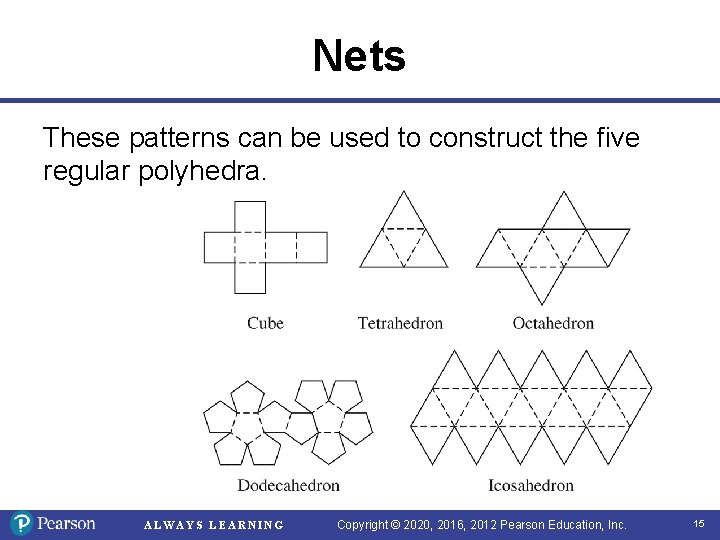 Nets

These patterns can be used to construct the five regular polyhedra.

Cube

Tetrahedron

Octahedron

Dodecahedron

Icosahedron

Pearson ALWAYS LEARNING Copyright © 2020, 2016, 2012 Pearson Education, Inc. 15